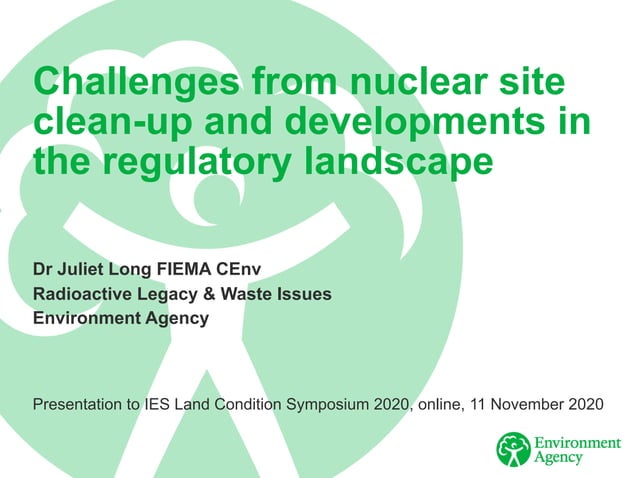 Challenges from nuclear site clean-up and developments in the regulatory landscape

Dr Juliet Long FIEMA CEnv
Radioactive Legacy & Waste Issues
Environment Agency

Presentation to IES Land Condition Symposium 2020, online, 11 November 2020

Environment Agency